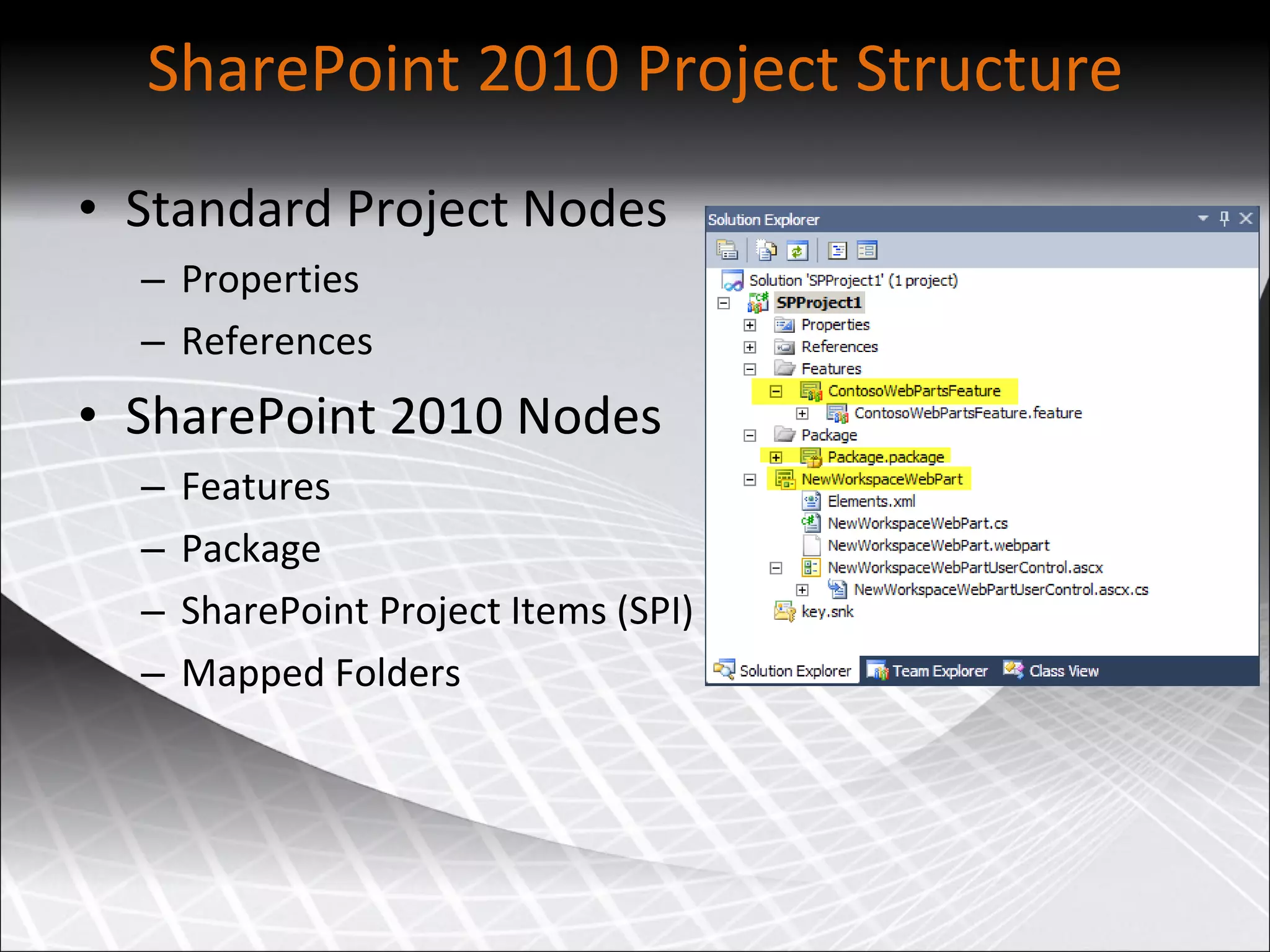 SharePoint 2010 Project Structure

• Standard Project Nodes
– Properties
– References
• SharePoint 2010 Nodes
– Features
– Package
– SharePoint Project Items (SPI)
– Mapped Folders

Solution Explorer

Solution 'SPProject1' (1 project)
SPProject1
Properties
References
Features
ContosoWebPartsFeature
ContosoWebPartsFeature.feature
Package
Package.package
NewWorkspaceWebPart
Elements.xml
NewWorkspaceWebPart.cs
NewWorkspaceWebPart.webpart
NewWorkspaceWebPartUserControl.ascx
NewWorkspaceWebPartUserControl.ascx.cs
key.snk

Solution Explorer Team Explorer Class View